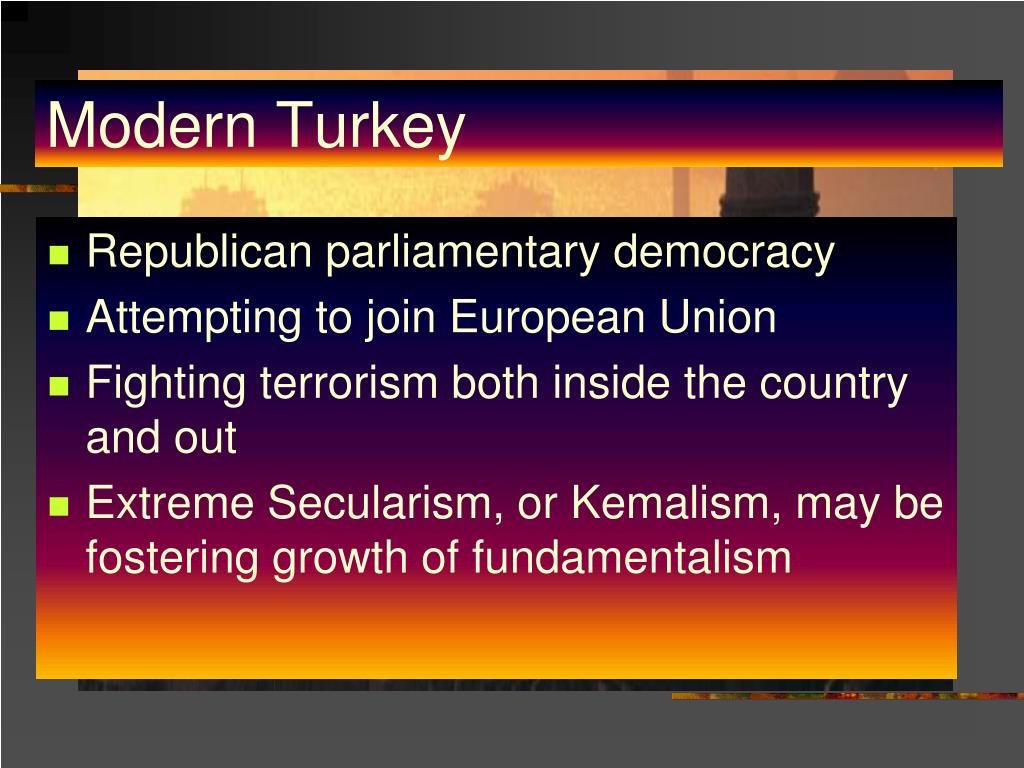 Modern Turkey

- Republican parliamentary democracy
- Attempting to join European Union
- Fighting terrorism both inside the country and out
- Extreme Secularism, or Kemalism, may be fostering growth of fundamentalism